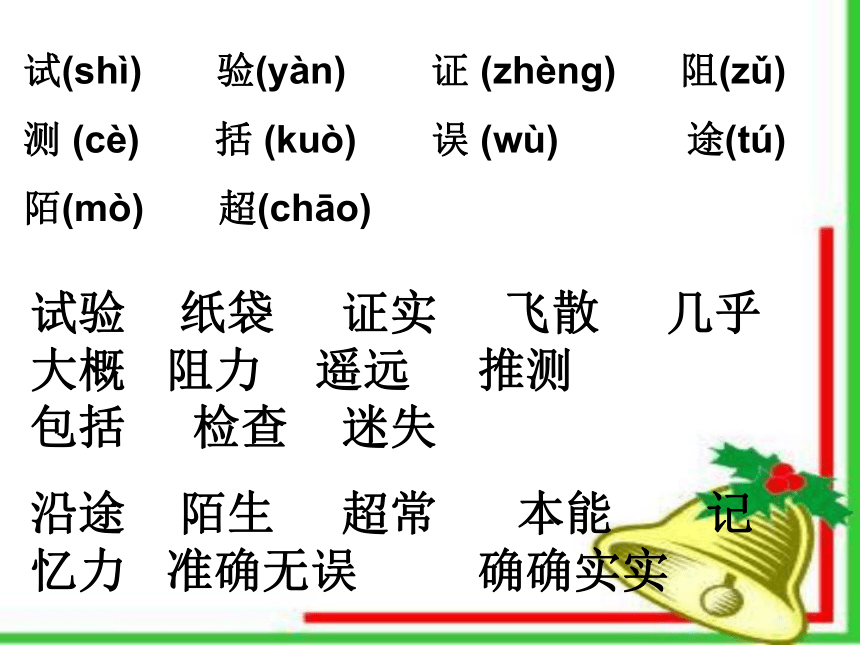 试(shì) 验(yàn) 证 (zhèng) 阻(zǔ)
测 (cè) 括 (kuò) 误 (wù) 途(tú)
陌(mò) 超(chāo)

试验 纸袋 证实 飞散 几乎
大概 阻力 遥远 推测
包括 检查 迷失

沿途 陌生 超常 本能 记忆力 准确无误 确确实实